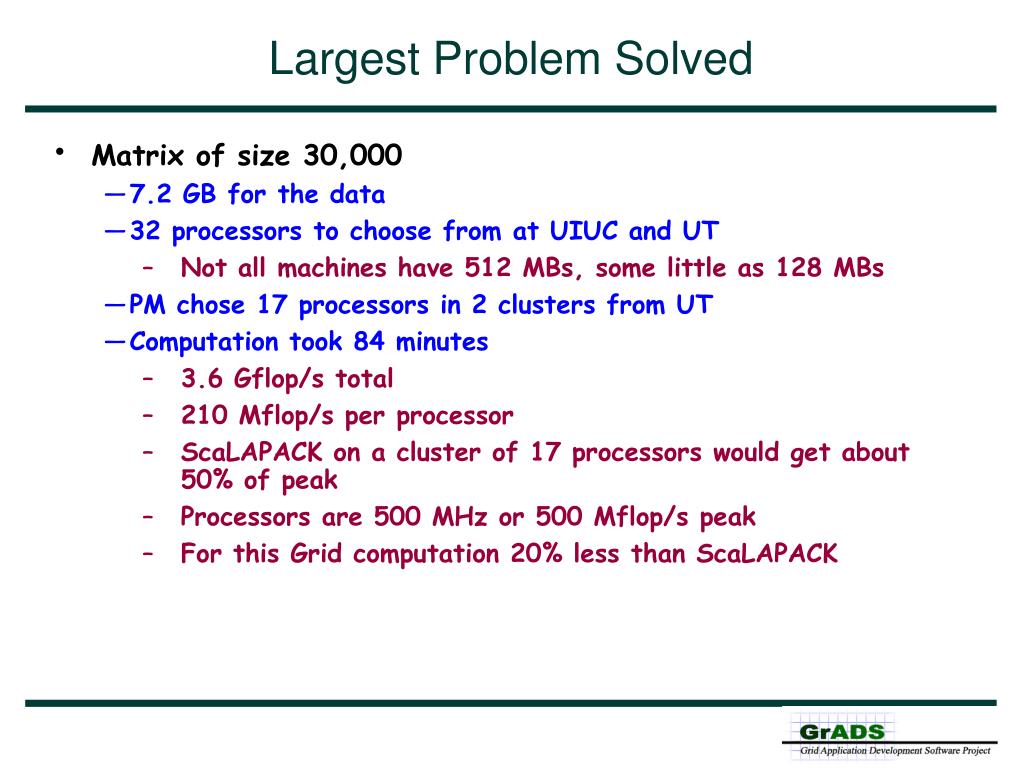 Largest Problem Solved

• Matrix of size 30,000
—7.2 GB for the data
—32 processors to choose from at UIUC and UT
– Not all machines have 512 MBs, some little as 128 MBs
—PM chose 17 processors in 2 clusters from UT
—Computation took 84 minutes
– 3.6 Gflop/s total
– 210 Mflop/s per processor
– ScaLAPACK on a cluster of 17 processors would get about 50% of peak
– Processors are 500 MHz or 500 Mflop/s peak
– For this Grid computation 20% less than ScaLAPACK

GrADS
Grid Application Development Software Project